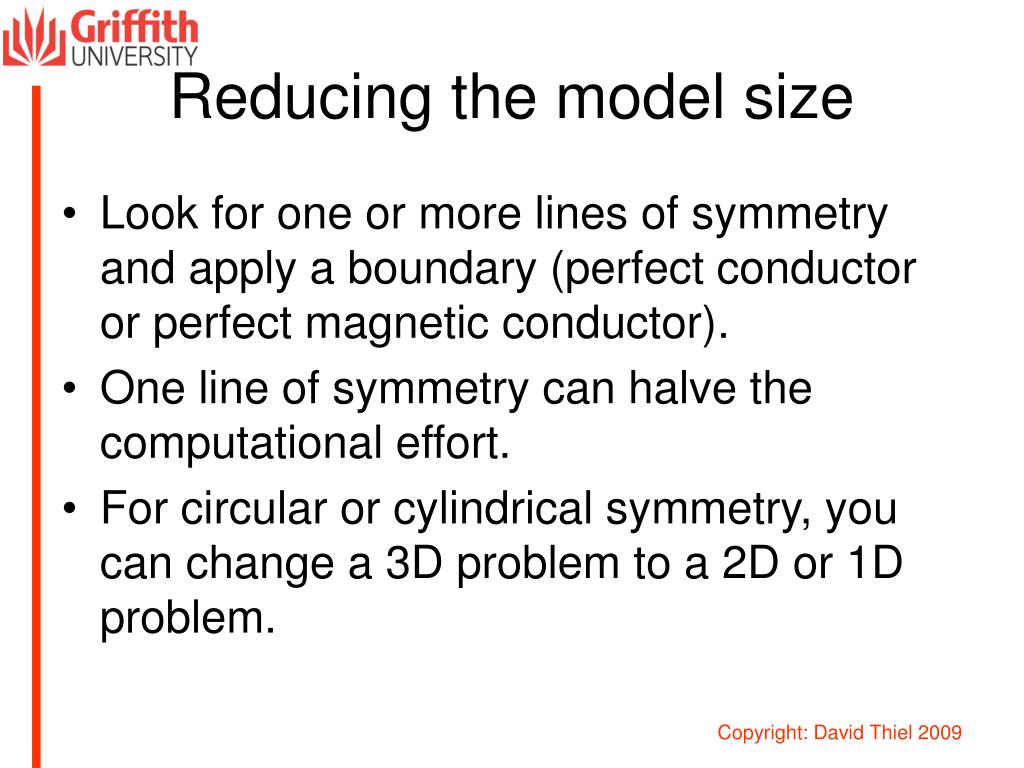 Griffith UNIVERSITY

Reducing the model size

• Look for one or more lines of symmetry and apply a boundary (perfect conductor or perfect magnetic conductor).
• One line of symmetry can halve the computational effort.
• For circular or cylindrical symmetry, you can change a 3D problem to a 2D or 1D problem.

Copyright: David Thiel 2009